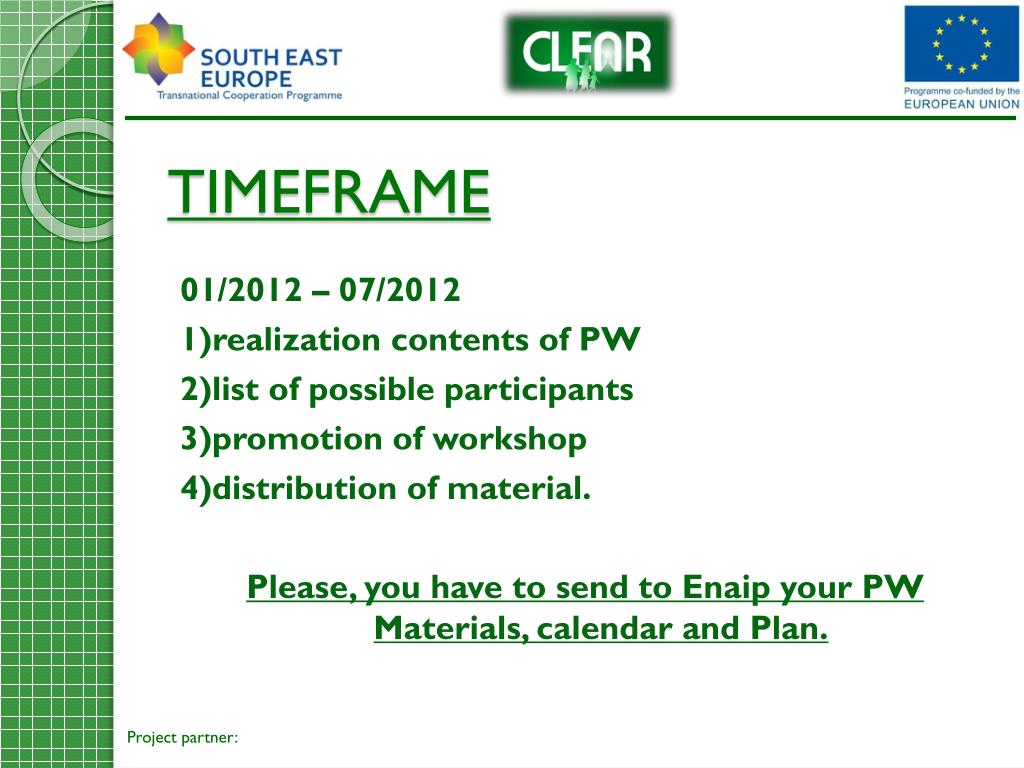 SOUTH EAST EUROPE
Transnational Cooperation Programme

CLEAR

Programme co-funded by the EUROPEAN UNION

TIMEFRAME

01/2012 – 07/2012
1)realization contents of PW
2)list of possible participants
3)promotion of workshop
4)distribution of material.

Please, you have to send to Enaip your PW Materials, calendar and Plan.

Project partner: